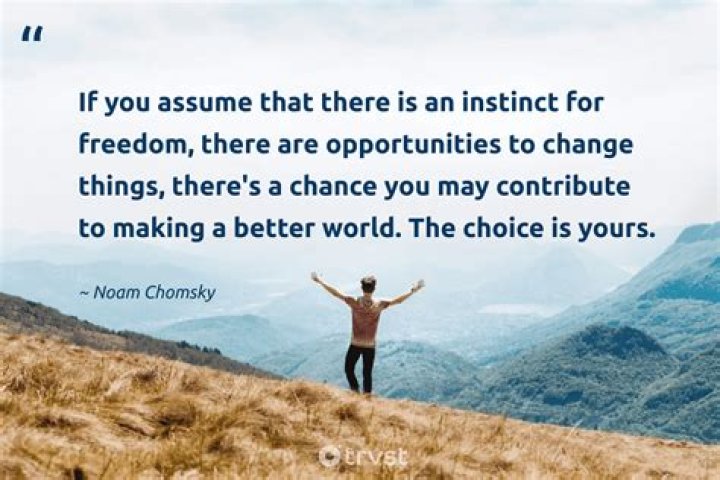 "

If you assume that there is an instinct for freedom, there are opportunities to change things, there's a chance you may contribute to making a better world. The choice is yours.

~ Noam Chomsky

trvst